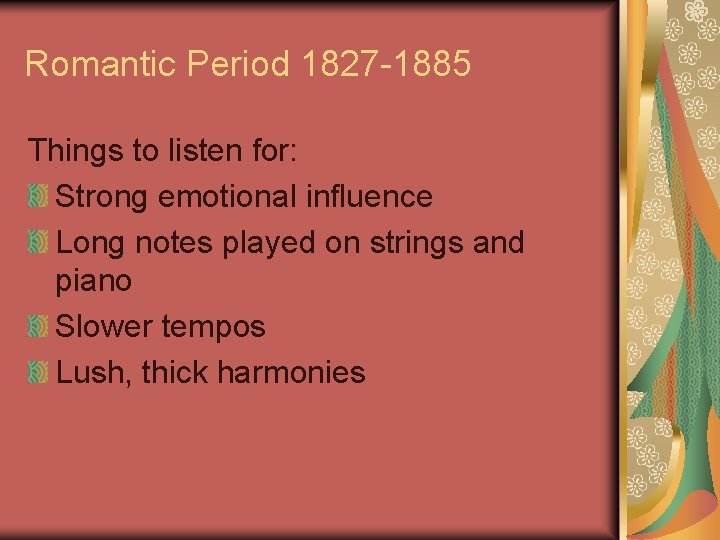 Romantic Period 1827-1885

Things to listen for:

Strong emotional influence

Long notes played on strings and piano

Slower tempos

Lush, thick harmonies